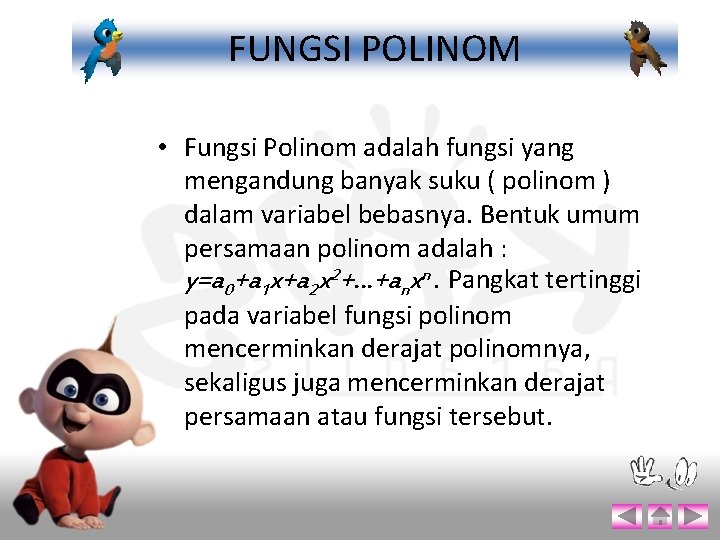 FUNGSI POLINOM

• Fungsi Polinom adalah fungsi yang mengandung banyak suku ( polinom ) dalam variabel bebasnya. Bentuk umum persamaan polinom adalah : $y=a_0+a_1x+a_2x^2+...+a_nx^n$ . Pangkat tertinggi pada variabel fungsi polinom mencerminkan derajat polinomnya, sekaligus juga mencerminkan derajat persamaan atau fungsi tersebut.